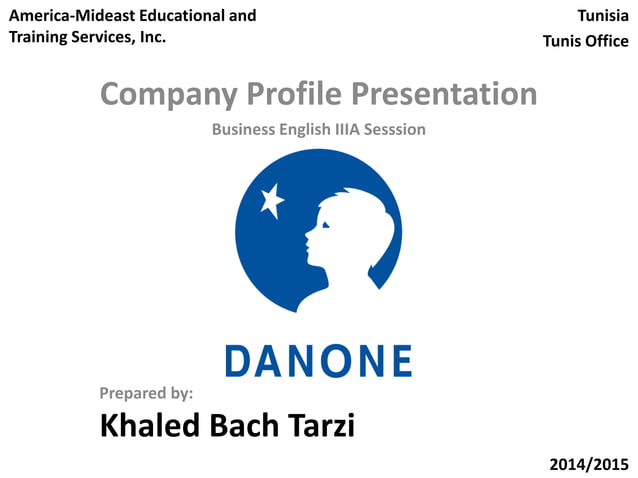 America-Mideast Educational and Training Services, Inc.

Tunisia
Tunis Office

Company Profile Presentation

Business English IIIA Sesssion

DANONE

Prepared by:

Khaled Bach Tarzi

2014/2015